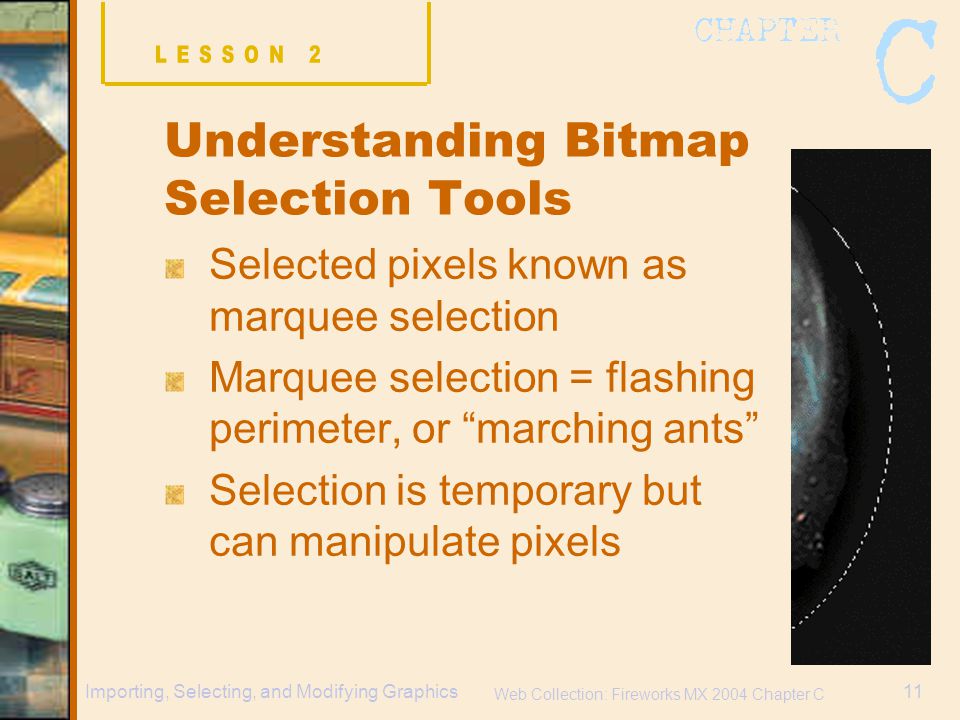 LESSON 2

CHAPTER C

Understanding Bitmap Selection Tools

Selected pixels known as marquee selection

Marquee selection = flashing perimeter, or “marching ants”

Selection is temporary but can manipulate pixels

Importing, Selecting, and Modifying Graphics

Web Collection: Fireworks MX 2004 Chapter C

11